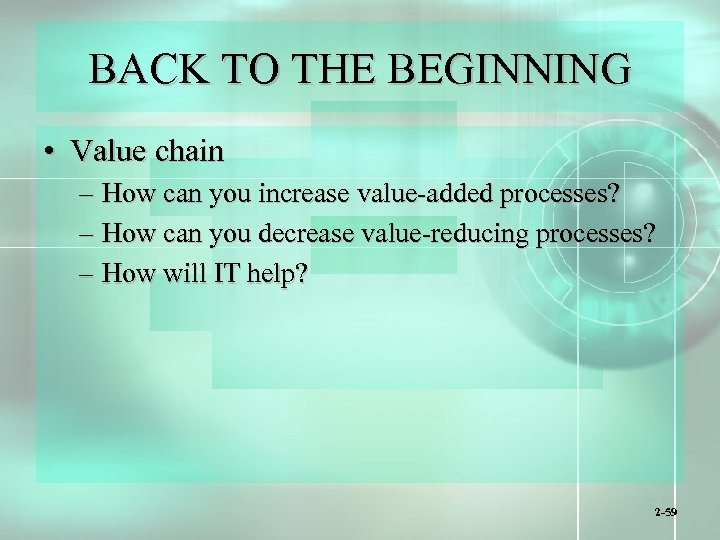 BACK TO THE BEGINNING

• Value chain
– How can you increase value-added processes?
– How can you decrease value-reducing processes?
– How will IT help?

2-59